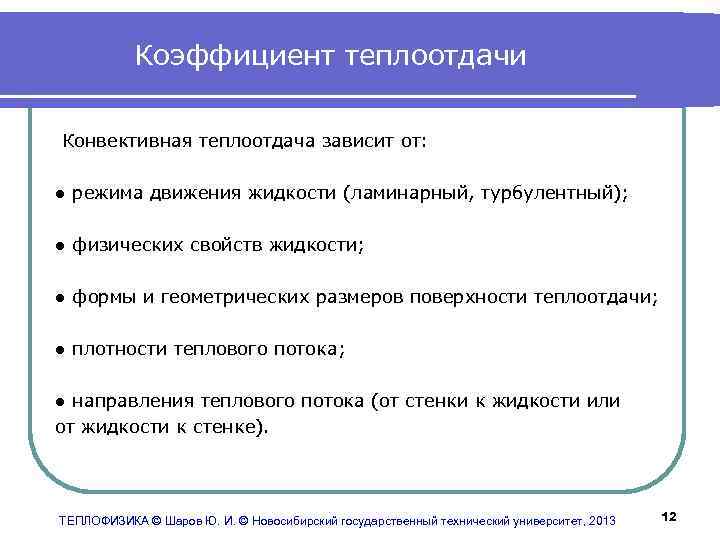 Коэффициент теплоотдачи

Конвективная теплоотдача зависит от:

● режима движения жидкости (ламинарный, турбулентный);

● физических свойств жидкости;

● формы и геометрических размеров поверхности теплоотдачи;

● плотности теплового потока;

● направления теплового потока (от стенки к жидкости или от жидкости к стенке).

ТЕПЛОФИЗИКА © Шаров Ю. И. © Новосибирский государственный технический университет, 2013

12